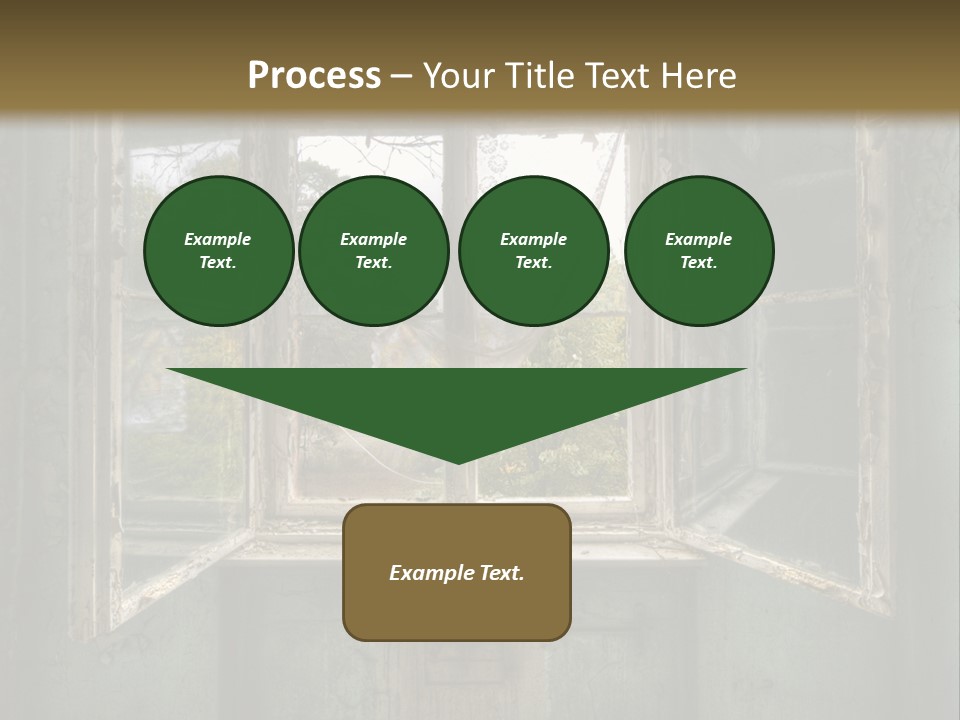 Process – Your Title Text Here

Example Text.

Example Text.

Example Text.

Example Text.

Example Text.